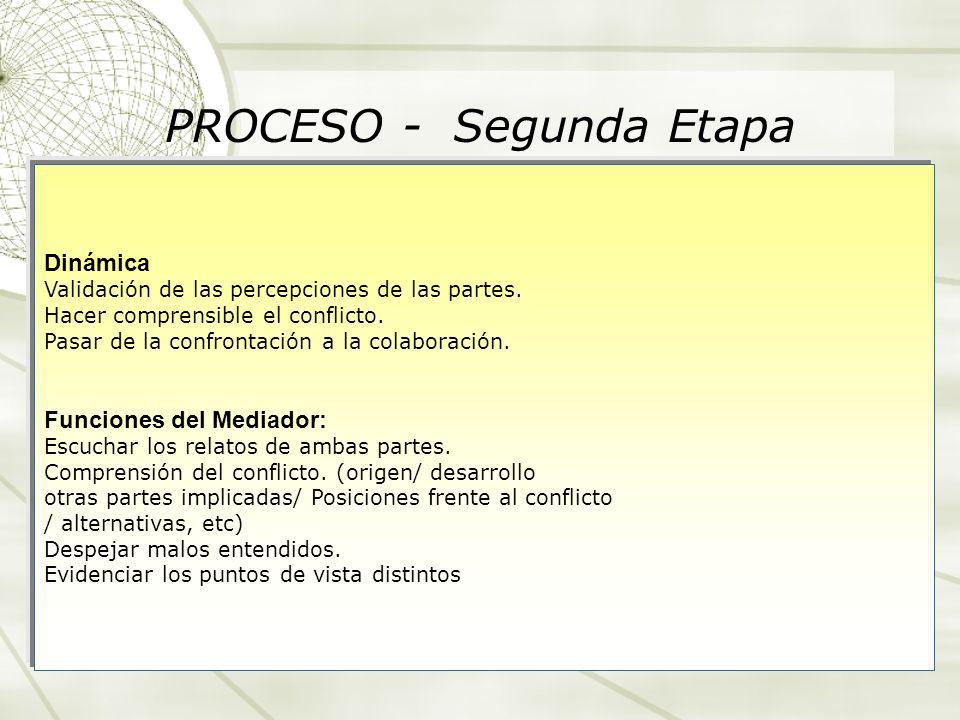 PROCESO - Segunda Etapa

Dinámica
Validación de las percepciones de las partes.
Hacer comprensible el conflicto.
Pasar de la confrontación a la colaboración.

Funciones del Mediador:
Escuchar los relatos de ambas partes.
Comprensión del conflicto. (origen/ desarrollo otras partes implicadas/ Posiciones frente al conflicto / alternativas, etc)
Despejar malos entendidos.
Evidenciar los puntos de vista distintos